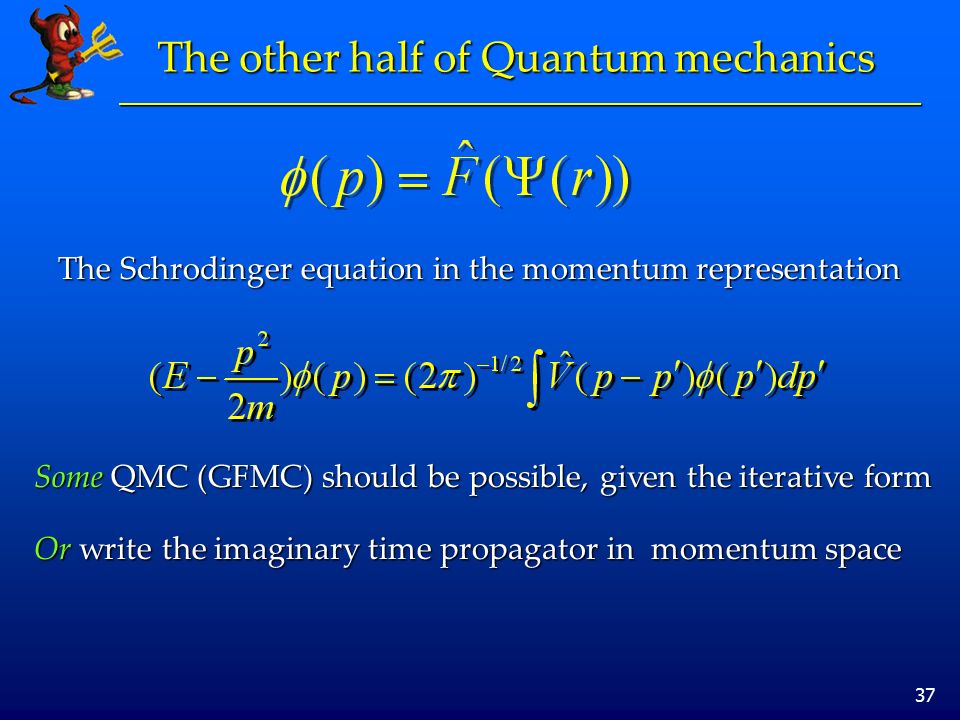 The other half of Quantum mechanics

$\phi(p) = \hat{F}(\Psi(r))$

The Schrodinger equation in the momentum representation

$(E - \frac{p^2}{2m})\phi(p) = (2\pi)^{-1/2} \int \hat{V}(p - p')\phi(p')dp'$

Some QMC (GFMC) should be possible, given the iterative form

Or write the imaginary time propagator in momentum space

37